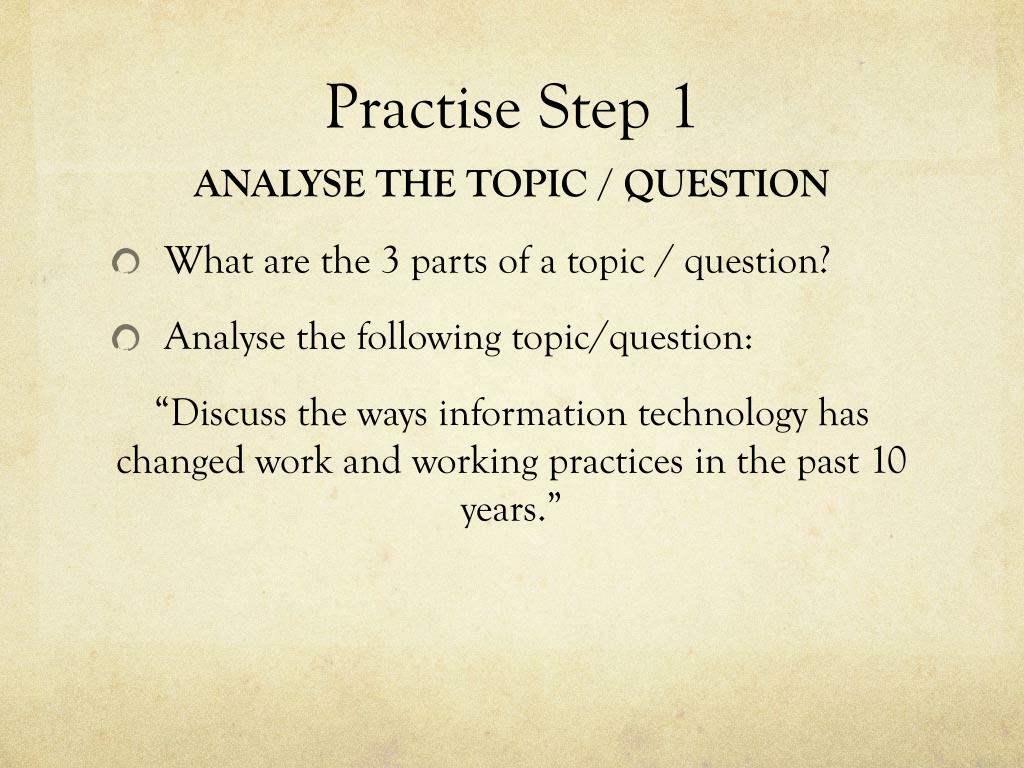 Practise Step 1

ANALYSE THE TOPIC / QUESTION

What are the 3 parts of a topic / question?

Analyse the following topic/question:

“Discuss the ways information technology has changed work and working practices in the past 10 years.”